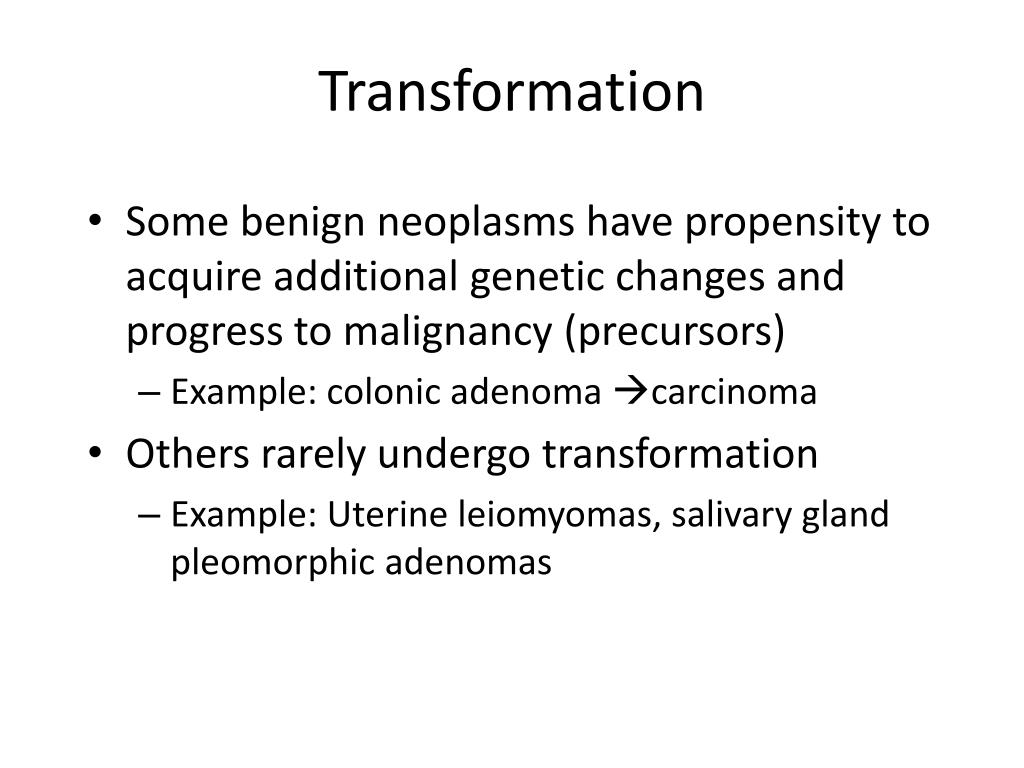 Transformation

• Some benign neoplasms have propensity to acquire additional genetic changes and progress to malignancy (precursors)
– Example: colonic adenoma →carcinoma
• Others rarely undergo transformation
– Example: Uterine leiomyomas, salivary gland pleomorphic adenomas